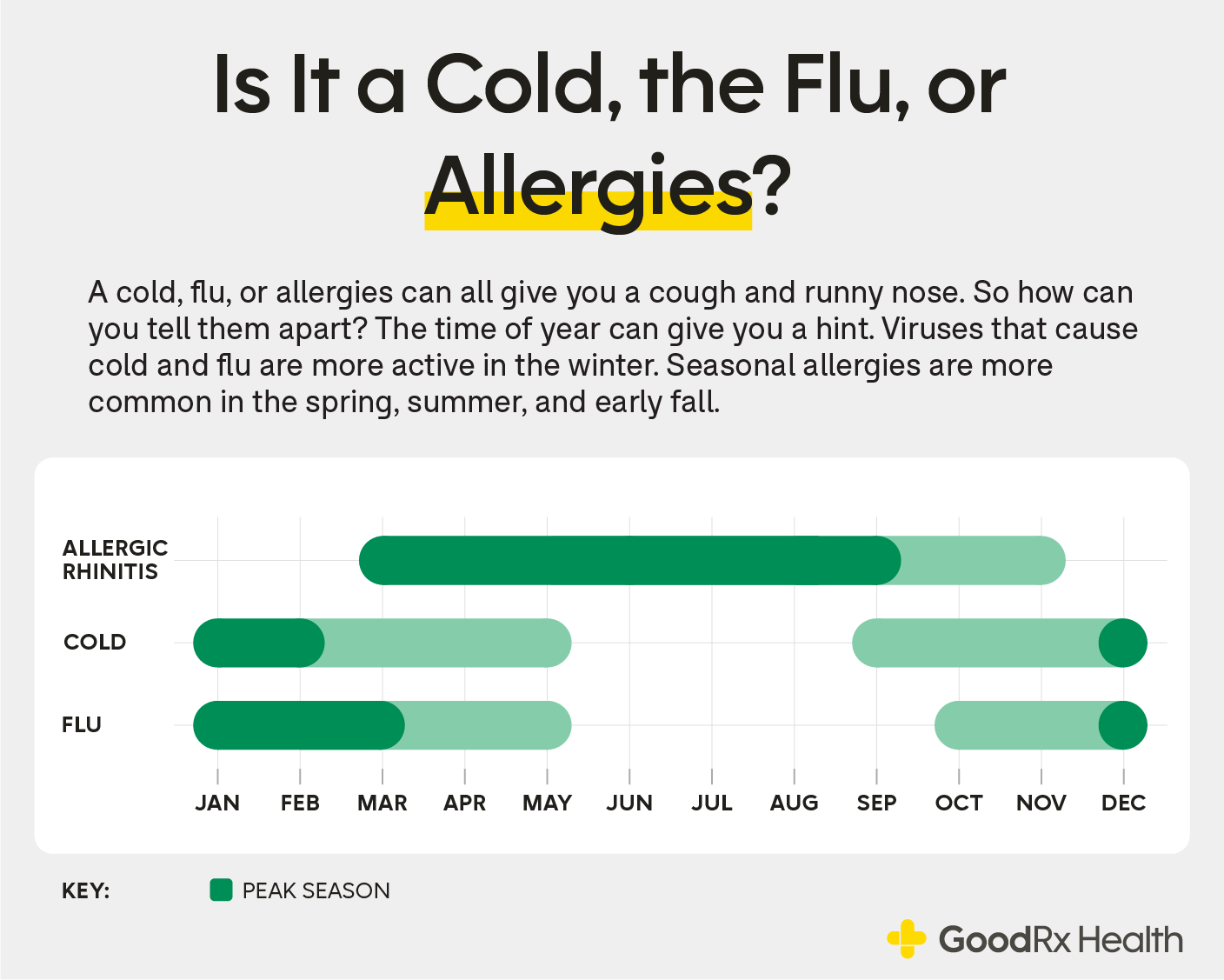 Is It a Cold, the Flu, or Allergies?

A cold, flu, or allergies can all give you a cough and runny nose. So how can you tell them apart? The time of year can give you a hint. Viruses that cause cold and flu are more active in the winter. Seasonal allergies are more common in the spring, summer, and early fall.

ALLERGIC RHINITIS

COLD

FLU

JAN FEB MAR APR MAY JUN JUL AUG SEP OCT NOV DEC

KEY: PEAK SEASON

GoodRx Health